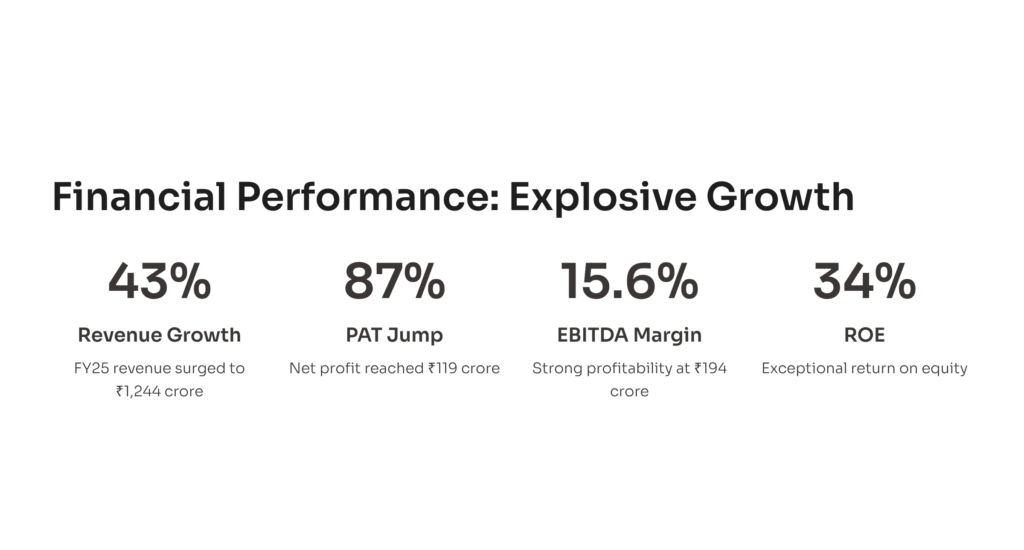 Financial Performance: Explosive Growth

43%

Revenue Growth

FY25 revenue surged to ₹1,244 crore

87%

PAT Jump

Net profit reached ₹119 crore

15.6%

EBITDA Margin

Strong profitability at ₹194 crore

34%

ROE

Exceptional return on equity